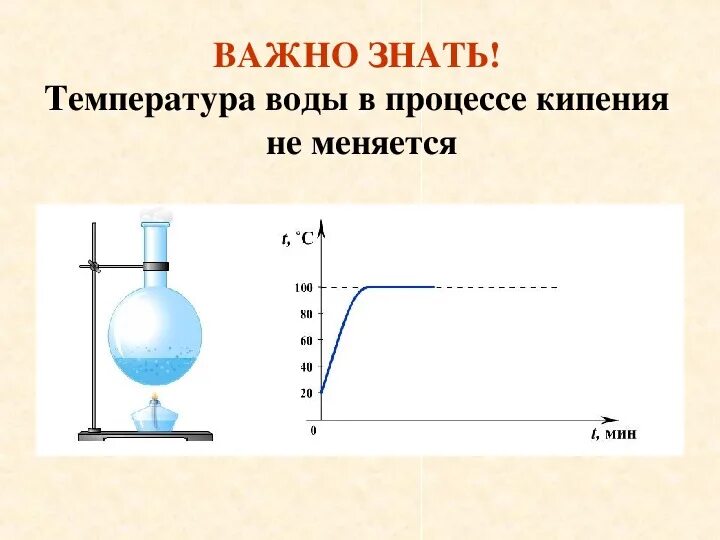 ВАЖНО ЗНАТЬ!
Температура воды в процессе кипения не меняется

$t$, °C

100
80
60
40
20
0

$t$, мин